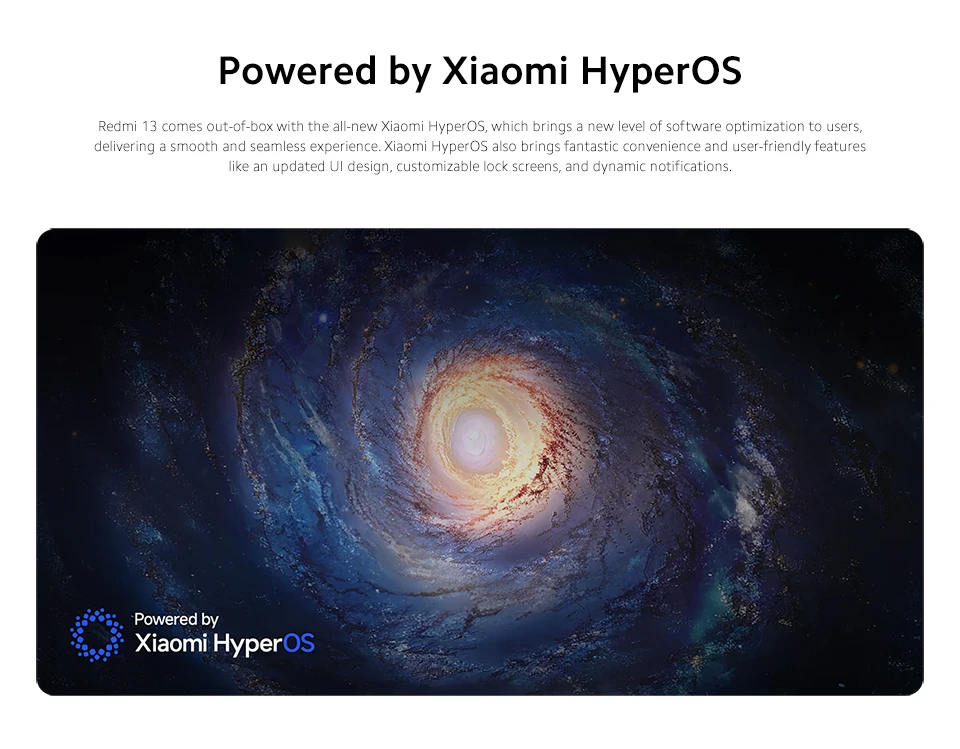 Powered by Xiaomi HyperOS

Redmi 13 comes out-of-box with the all-new Xiaomi HyperOS, which brings a new level of software optimization to users, delivering a smooth and seamless experience. Xiaomi HyperOS also brings fantastic convenience and user-friendly features like an updated UI design, customizable lock screens, and dynamic notifications.

Powered by
Xiaomi HyperOS